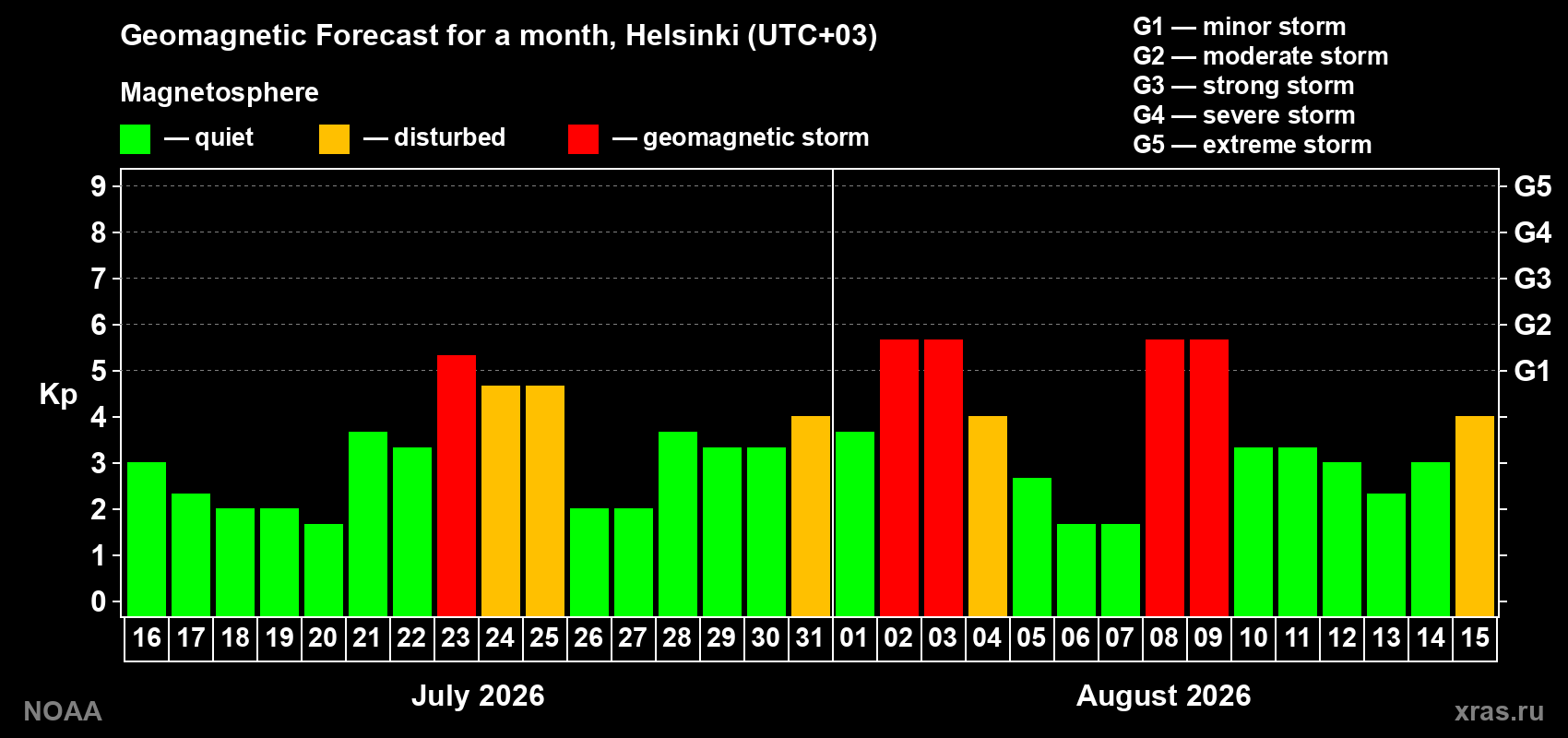 Geomagnetic Forecast for a month, Helsinki (UTC+03)

Magnetosphere

— quiet — disturbed — geomagnetic storm

G1 — minor storm
G2 — moderate storm
G3 — strong storm
G4 — severe storm
G5 — extreme storm

Kp

9
8
7
6
5
4
3
2
1
0

G5
G4
G3
G2
G1

16 17 18 19 20 21 22 23 24 25 26 27 28 29 30 31 01 02 03 04 05 06 07 08 09 10 11 12 13 14 15

July 2026

August 2026

NOAA

xras.ru